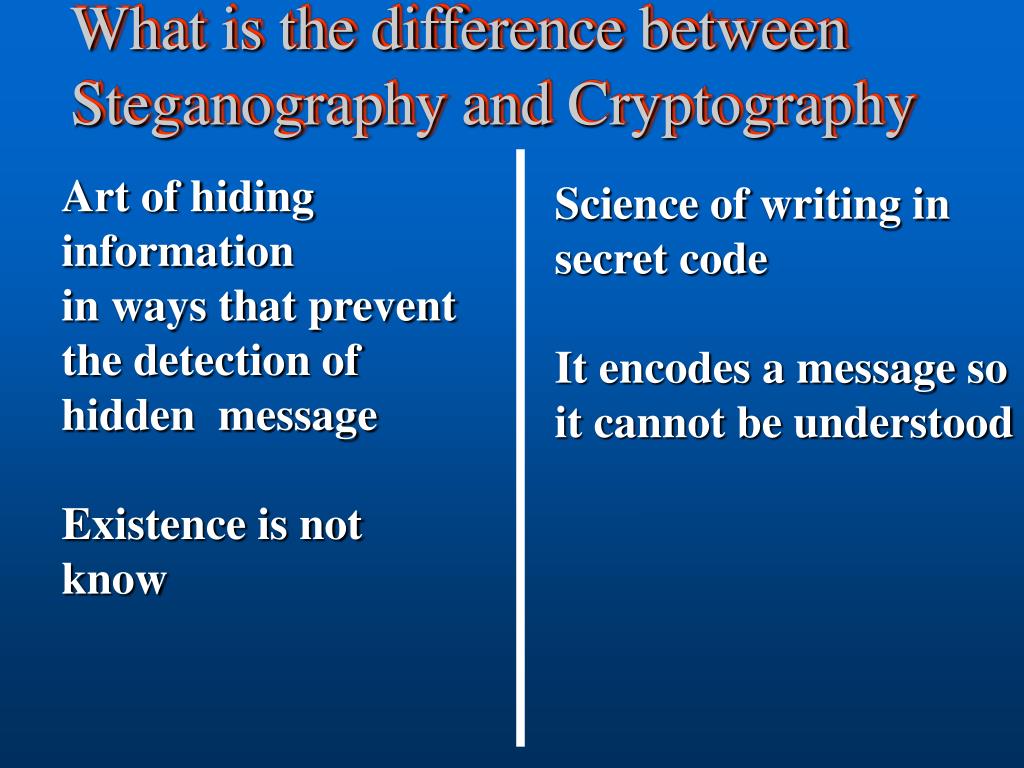 What is the difference between Steganography and Cryptography

Art of hiding information in ways that prevent the detection of hidden message

Existence is not know

Science of writing in secret code

It encodes a message so it cannot be understood